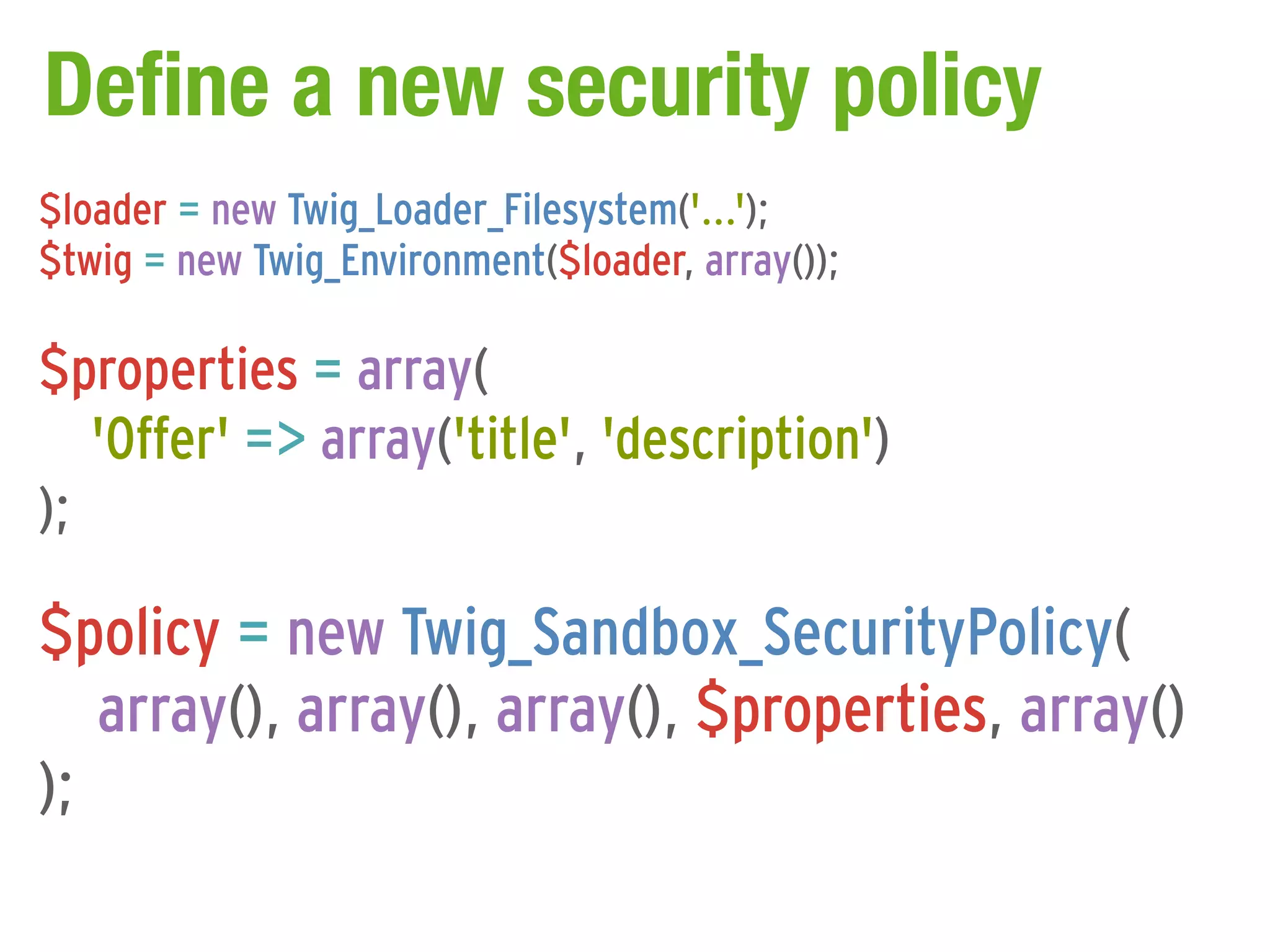 Define a new security policy

$loader = new Twig_Loader_Filesystem('...');
$twig = new Twig_Environment($loader, array());

$properties = array(
'Offer' => array('title', 'description')
);

$policy = new Twig_Sandbox_SecurityPolicy(
array(), array(), array(), $properties, array()
);